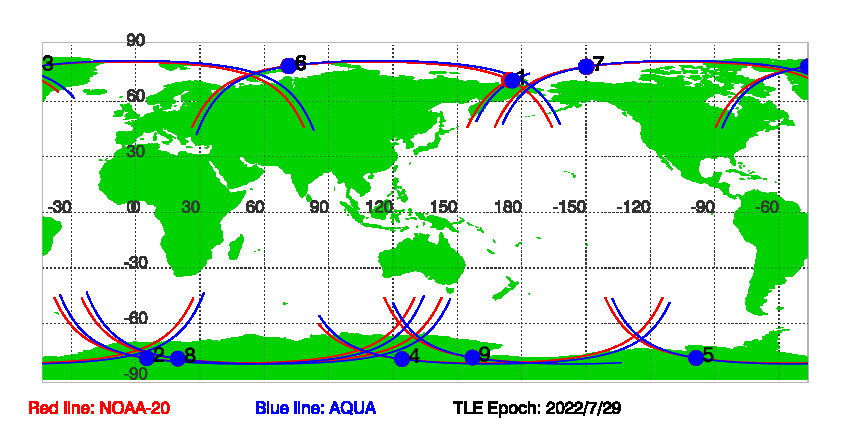 90
3
6
1
7
60
30
-30
0
30
60
90
120
150
180
-150
-120
-90
-60
-30
-60
2
8
4
9
5
-90

Red line: NOAA-20
Blue line: AQUA
TLE Epoch: 2022/7/29